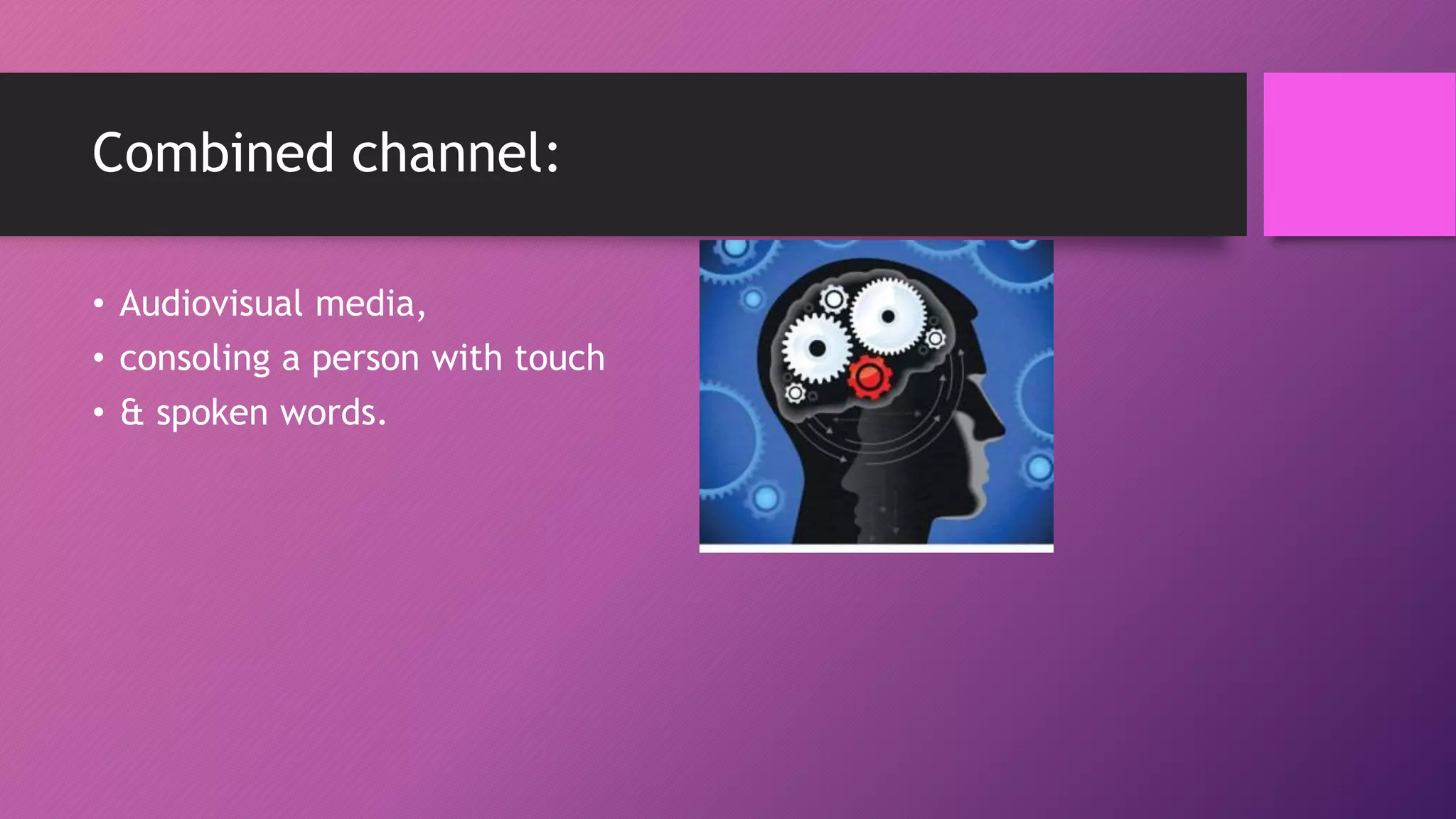 Combined channel:

• Audiovisual media,
• consoling a person with touch
• & spoken words.